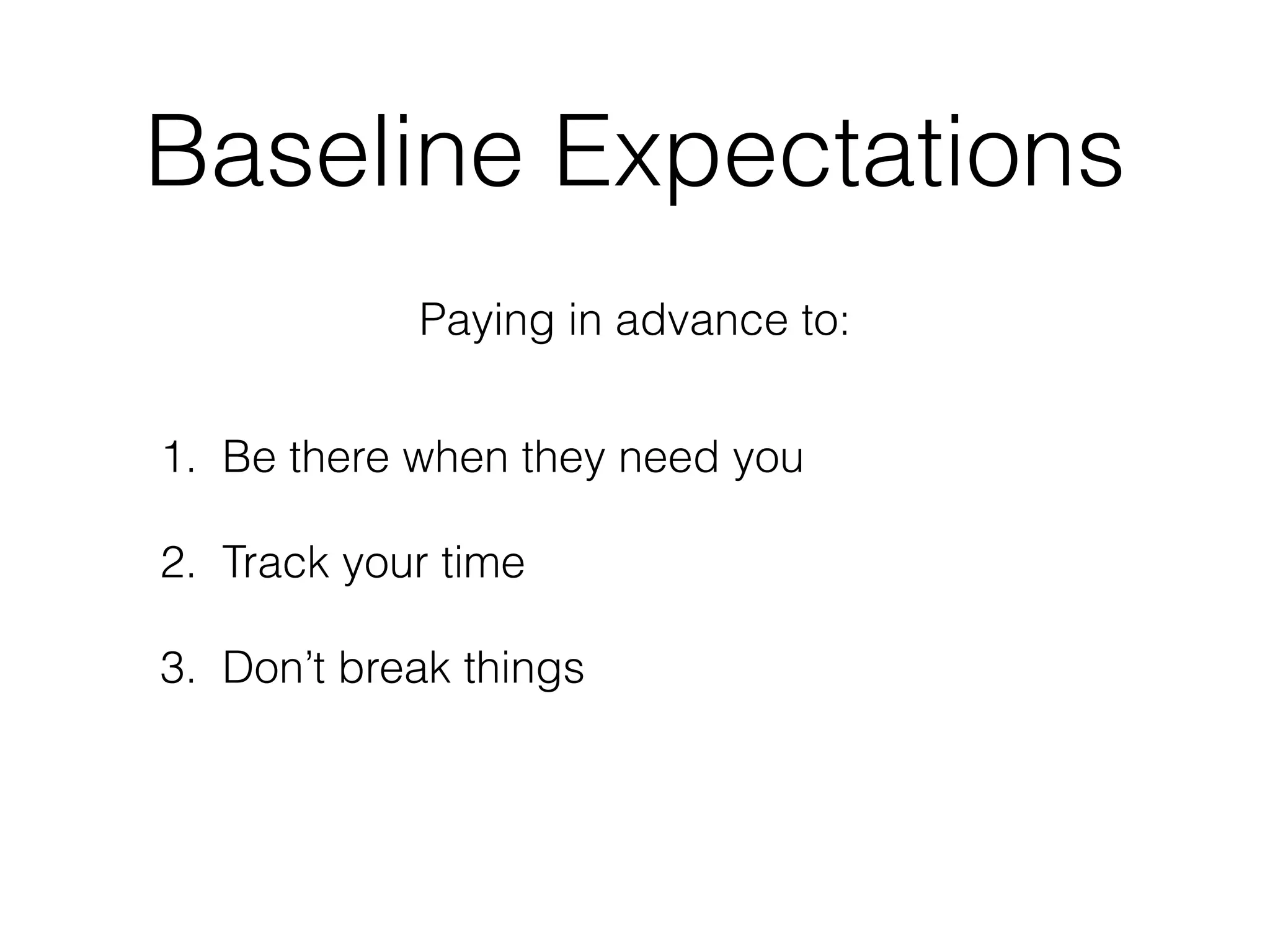 Baseline Expectations

Paying in advance to:

1. Be there when they need you

2. Track your time

3. Don’t break things